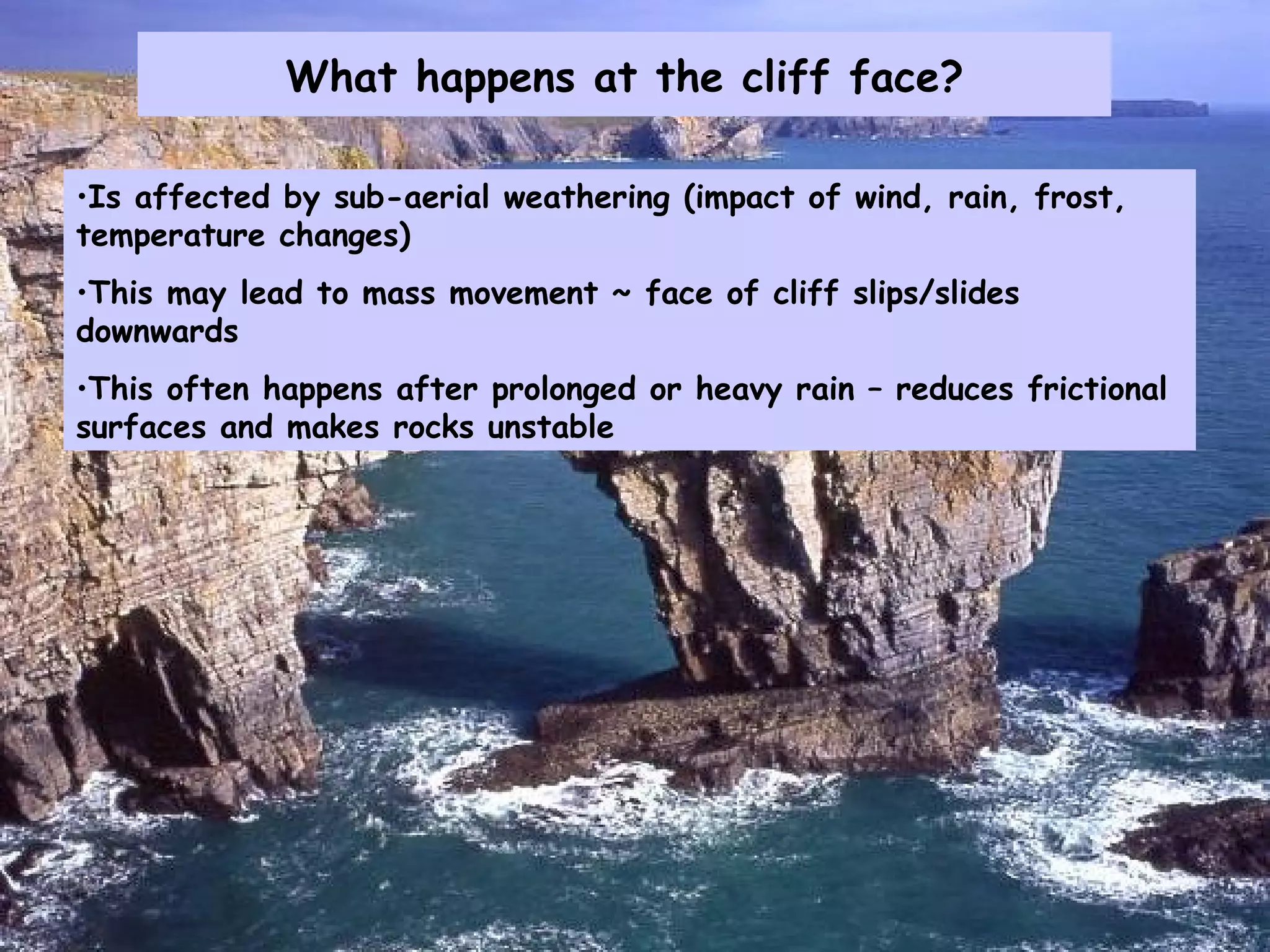 What happens at the cliff face?

•Is affected by sub-aerial weathering (impact of wind, rain, frost, temperature changes)

•This may lead to mass movement ~ face of cliff slips/slides downwards

•This often happens after prolonged or heavy rain – reduces frictional surfaces and makes rocks unstable